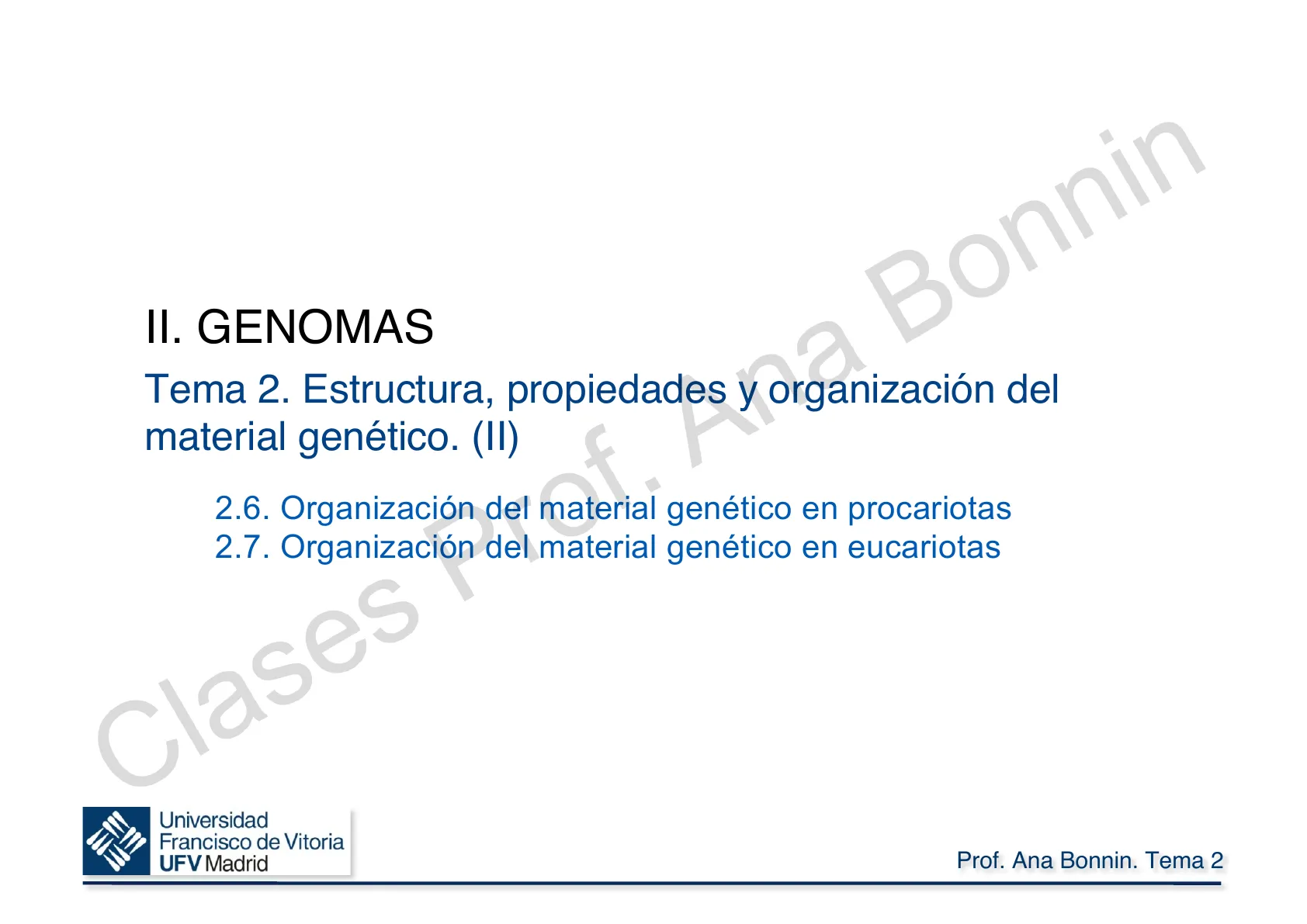 II. GENOMAS

Tema 2. Estructura, propiedades y organización del material genético. (II)

2.6. Organización del material genético en procariotas
2.7. Organización del material genético en eucariotas

Clases Prof. Ana Bonnin

Universidad Francisco de Vitoria UFV Madrid

Prof. Ana Bonnin. Tema 2